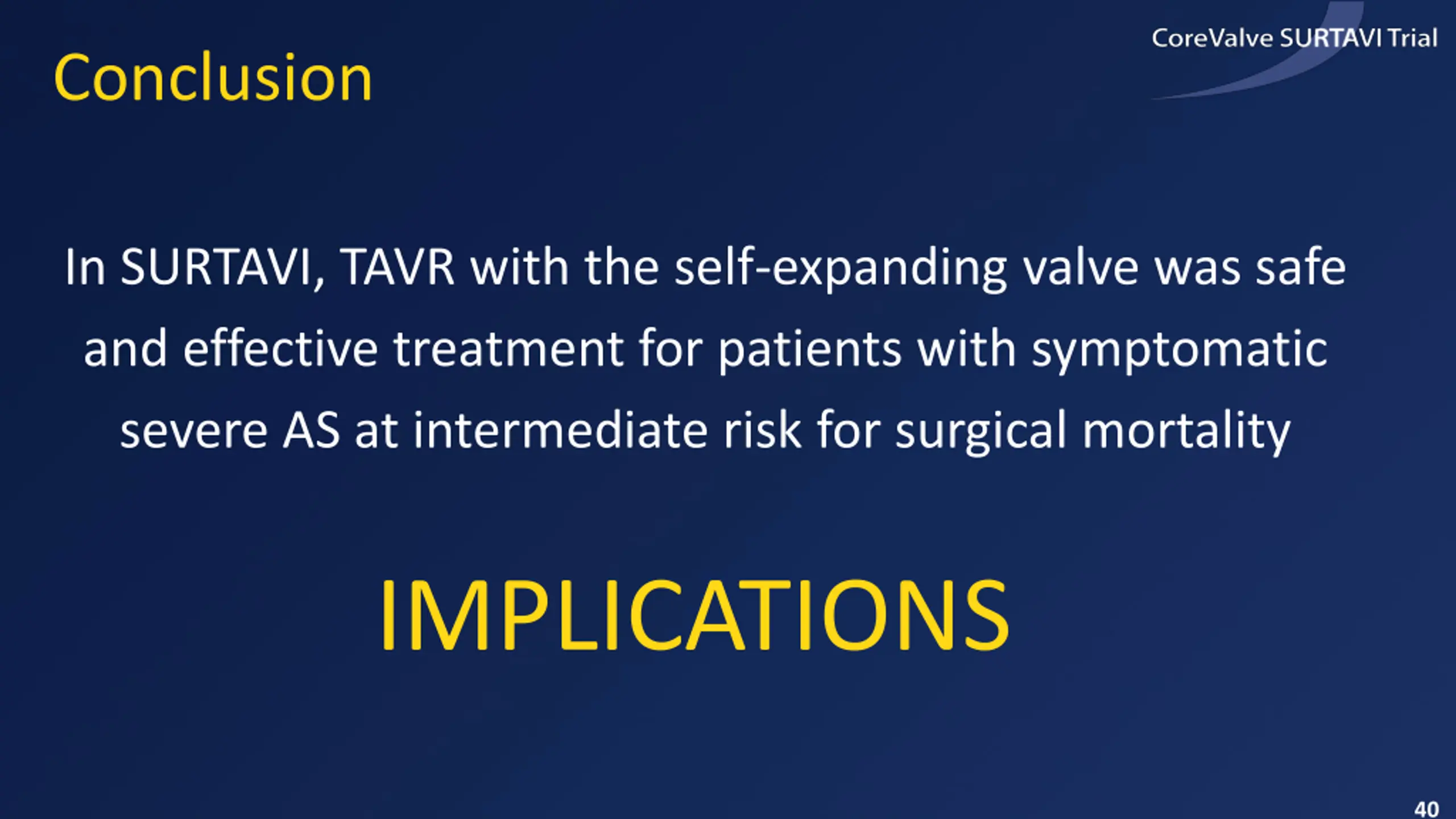 CoreValve SURTAVI Trial

Conclusion

In SURTAVI, TAVR with the self-expanding valve was safe and effective treatment for patients with symptomatic severe AS at intermediate risk for surgical mortality

IMPLICATIONS

40